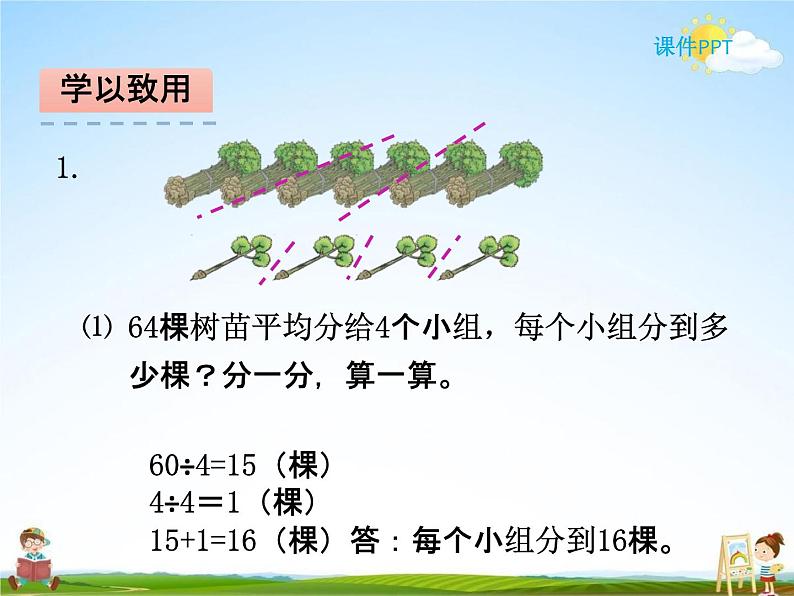 课件PPT

学以致用

1.

⑴ 64棵树苗平均分给4个小组，每个小组分到多少棵？分一分，算一算。

$60÷4=15$（棵）
$4÷4=1$（棵）
$15+1=16$（棵）答：每个小组分到16棵。